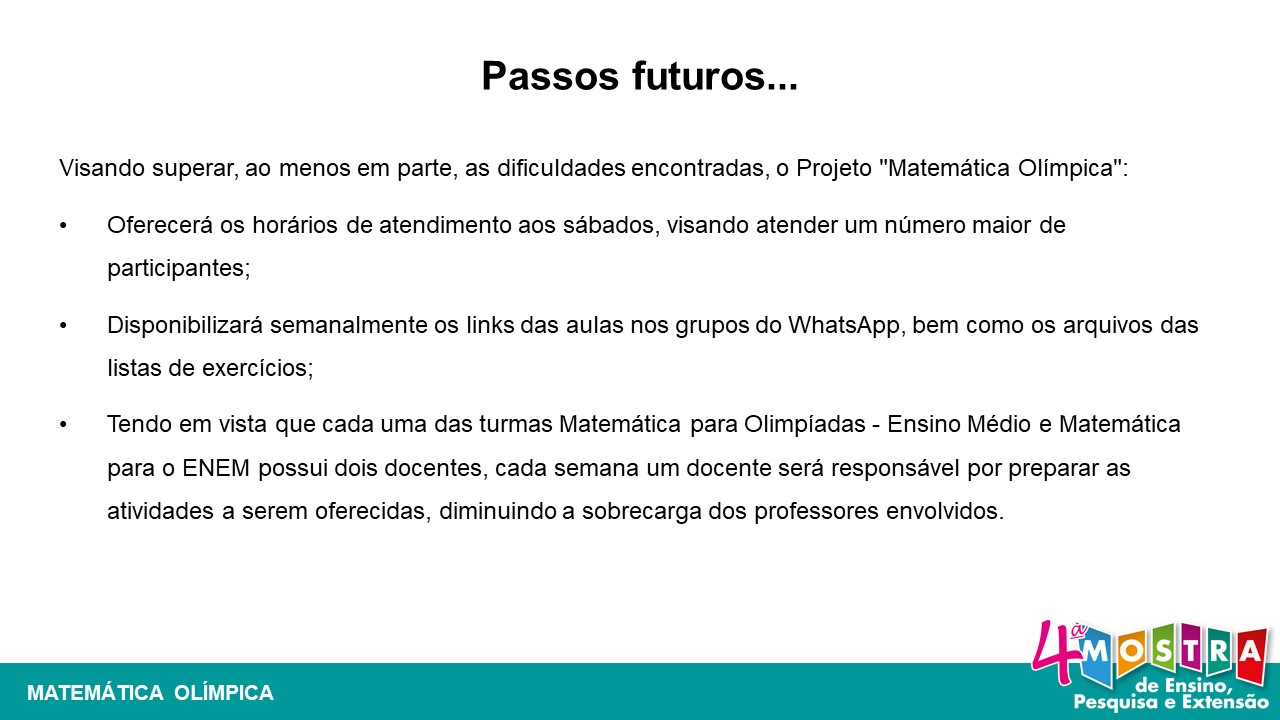 Passos futuros...

Visando superar, ao menos em parte, as dificuldades encontradas, o Projeto "Matemática Olímpica":

• Oferecerá os horários de atendimento aos sábados, visando atender um número maior de participantes;

• Disponibilizará semanalmente os links das aulas nos grupos do WhatsApp, bem como os arquivos das listas de exercícios;

• Tendo em vista que cada uma das turmas Matemática para Olimpíadas - Ensino Médio e Matemática para o ENEM possui dois docentes, cada semana um docente será responsável por preparar as atividades a serem oferecidas, diminuindo a sobrecarga dos professores envolvidos.

MATEMÁTICA OLÍMPICA

4ª MOSTRA de Ensino, Pesquisa e Extensão